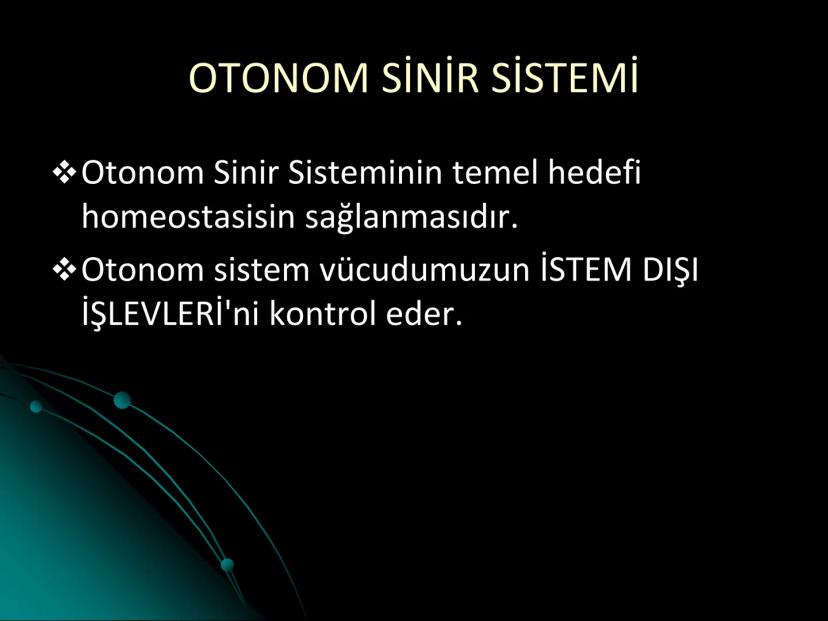 OTONOM SİNİR SİSTEMİ

❖ Otonom Sinir Sisteminin temel hedefi homeostasisin sağlanmasıdır.

❖ Otonom sistem vücudumuzun İSTEM DIŞI İŞLEVLERİ'ni kontrol eder.